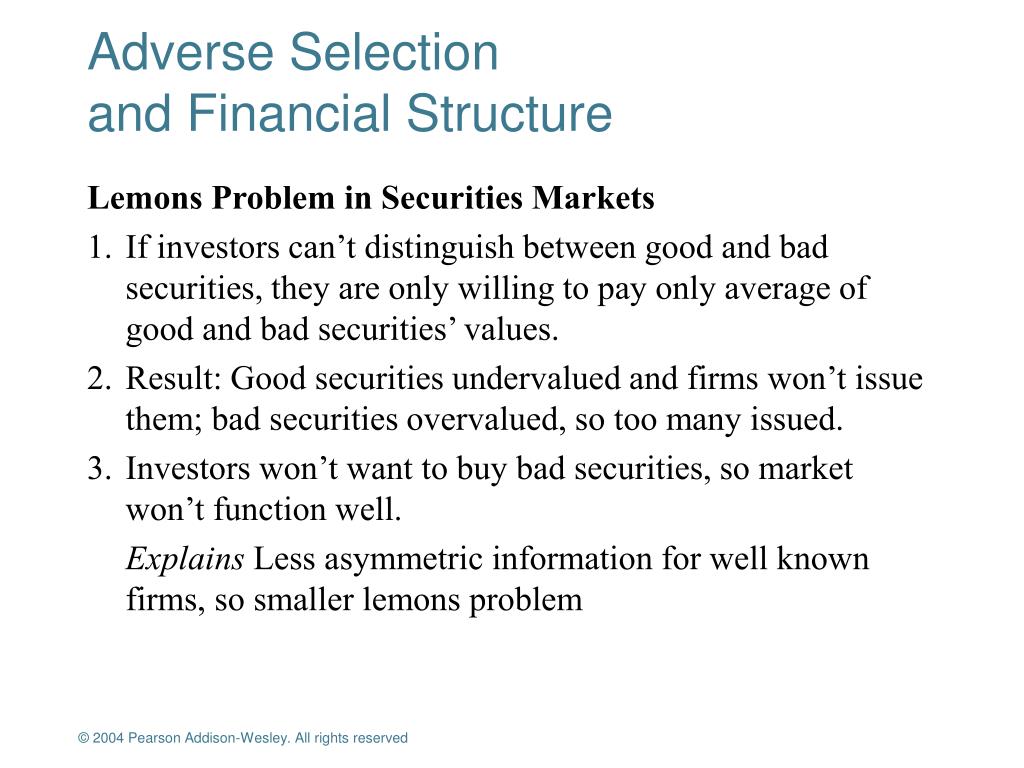 Adverse Selection
and Financial Structure

Lemons Problem in Securities Markets

1. If investors can’t distinguish between good and bad securities, they are only willing to pay only average of good and bad securities’ values.

2. Result: Good securities undervalued and firms won’t issue them; bad securities overvalued, so too many issued.

3. Investors won’t want to buy bad securities, so market won’t function well.

Explains Less asymmetric information for well known firms, so smaller lemons problem

© 2004 Pearson Addison-Wesley. All rights reserved